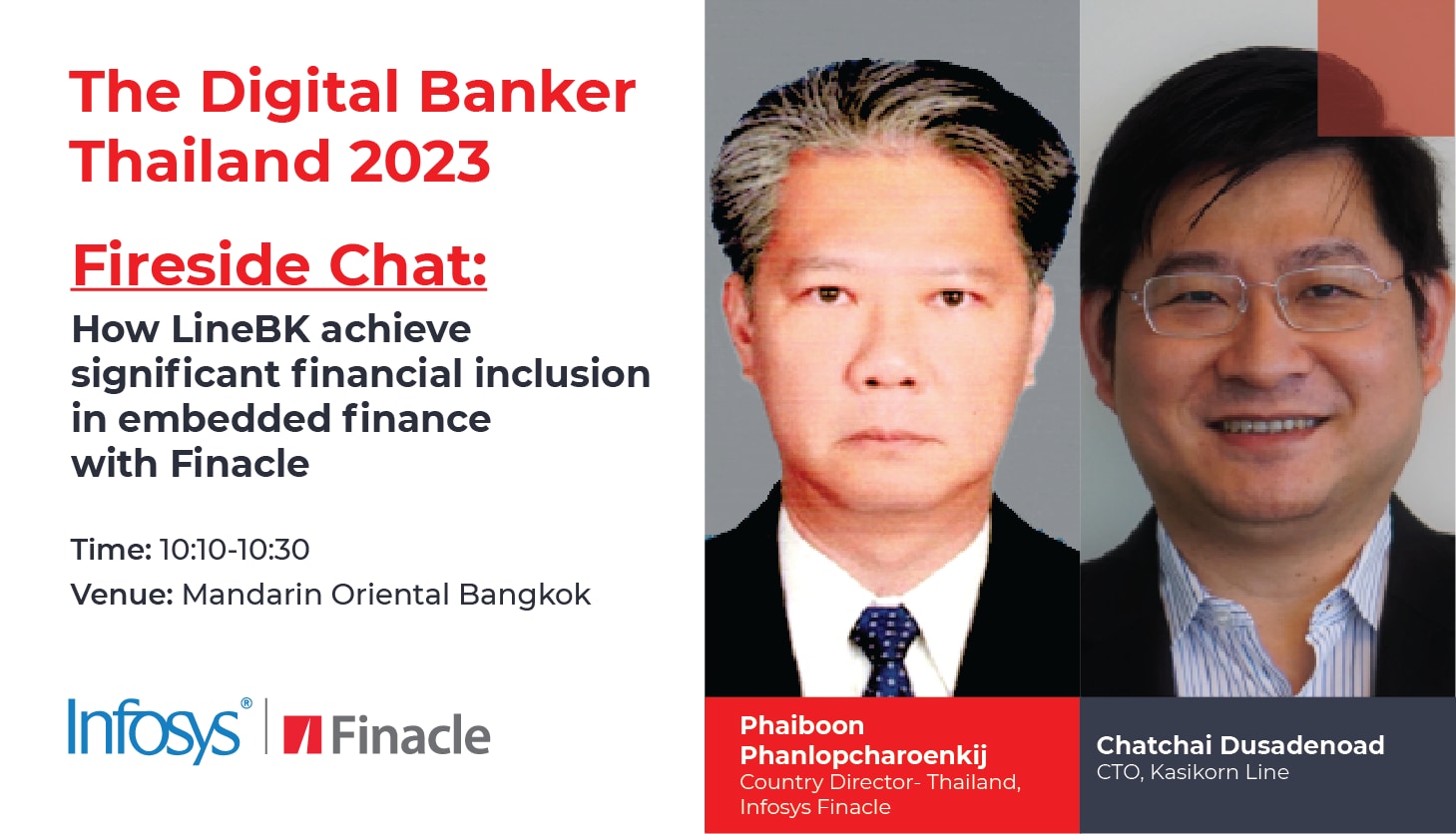 The Digital Banker Thailand 2023

Fireside Chat:

How LineBK achieve significant financial inclusion in embedded finance with Finacle

Time: 10:10-10:30

Venue: Mandarin Oriental Bangkok

Infosys® | Finacle

Phaiboon Phanlopcharoenkij
Country Director- Thailand, Infosys Finacle

Chatchai Dusadenoad
CTO, Kasikorn Line